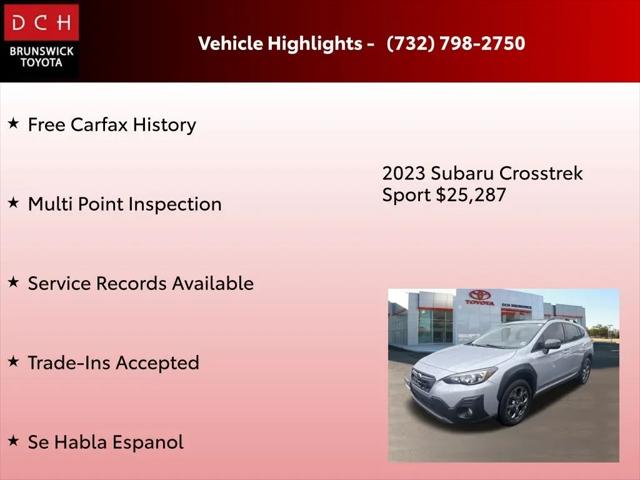 DCH
BRUNSWICK TOYOTA

Vehicle Highlights - (732) 798-2750

★ Free Carfax History

★ Multi Point Inspection

★ Service Records Available

★ Trade-Ins Accepted

★ Se Habla Espanol

2023 Subaru Crosstrek Sport $25,287

TOYOTA